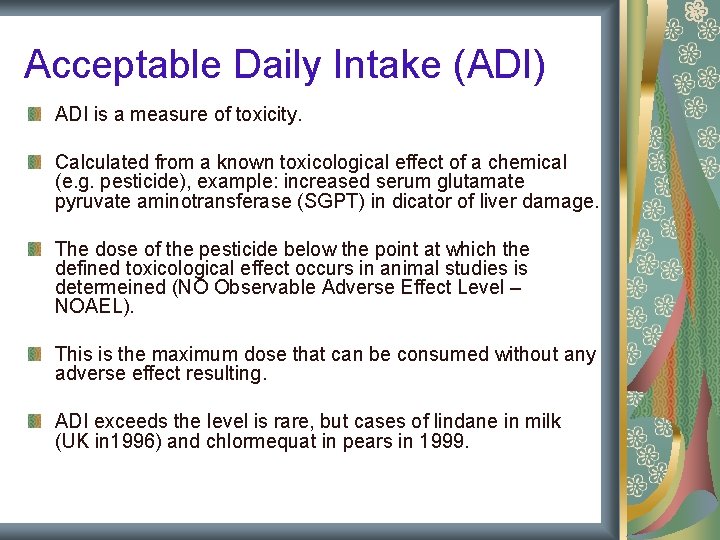 Acceptable Daily Intake (ADI)

ADI is a measure of toxicity.

Calculated from a known toxicological effect of a chemical (e.g. pesticide), example: increased serum glutamate pyruvate aminotransferase (SGPT) in dicator of liver damage.

The dose of the pesticide below the point at which the defined toxicological effect occurs in animal studies is determeined (NO Observable Adverse Effect Level – NOAEL).

This is the maximum dose that can be consumed without any adverse effect resulting.

ADI exceeds the level is rare, but cases of lindane in milk (UK in1996) and chlormequat in pears in 1999.